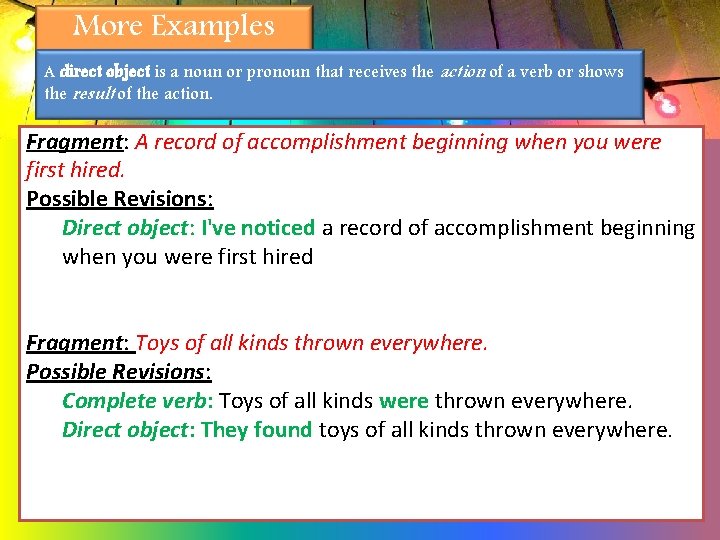 More Examples

A direct object is a noun or pronoun that receives the action of a verb or shows the result of the action.

Fragment: A record of accomplishment beginning when you were first hired.
Possible Revisions:
Direct object: I've noticed a record of accomplishment beginning when you were first hired

Fragment: Toys of all kinds thrown everywhere.
Possible Revisions:
Complete verb: Toys of all kinds were thrown everywhere.
Direct object: They found toys of all kinds thrown everywhere.